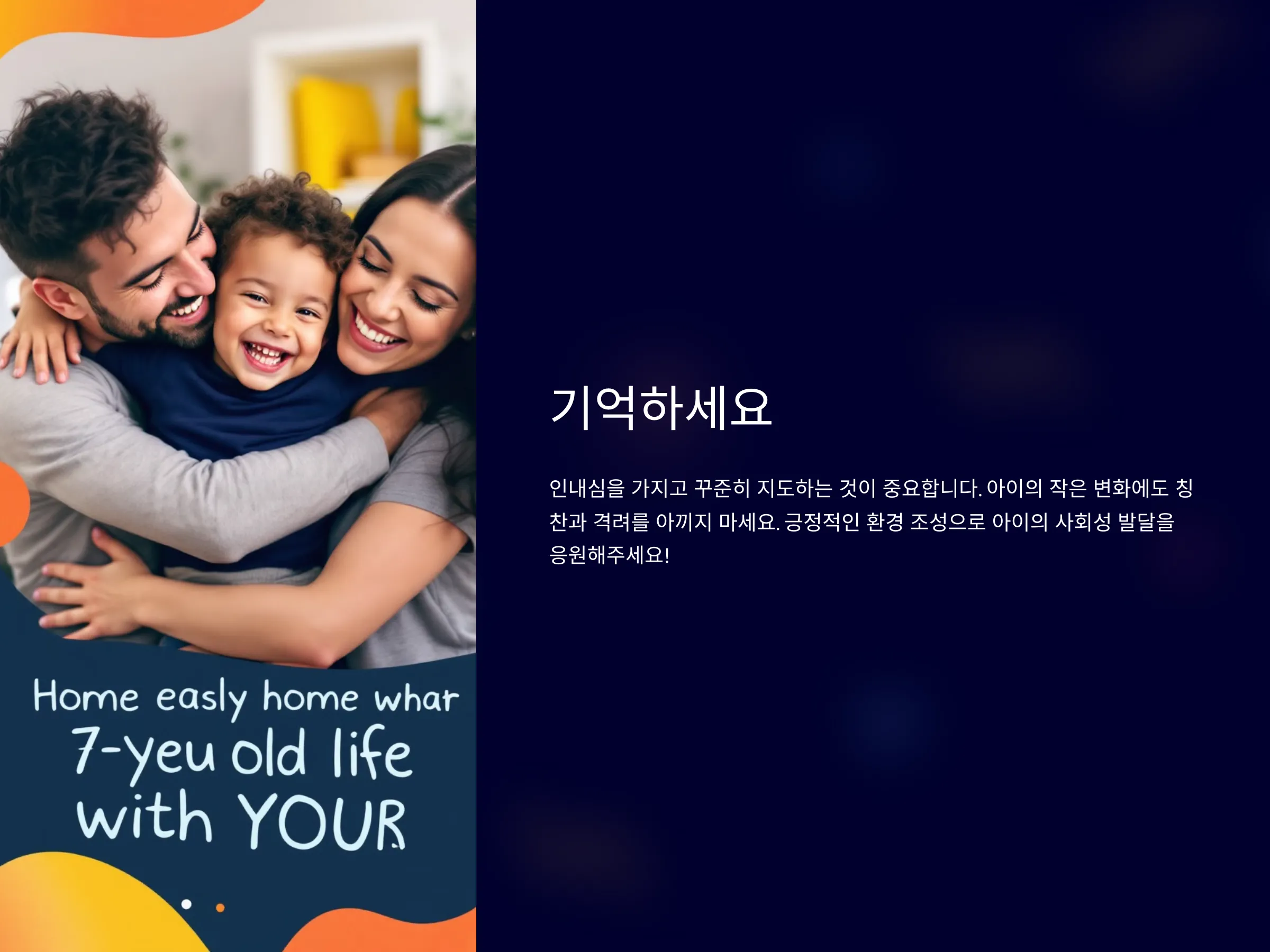 Home easly home whar 7-yeu old life with YOUR

기억하세요

인내심을 가지고 꾸준히 지도하는 것이 중요합니다. 아이의 작은 변화에도 칭찬과 격려를 아끼지 마세요. 긍정적인 환경 조성으로 아이의 사회성 발달을 응원해주세요!